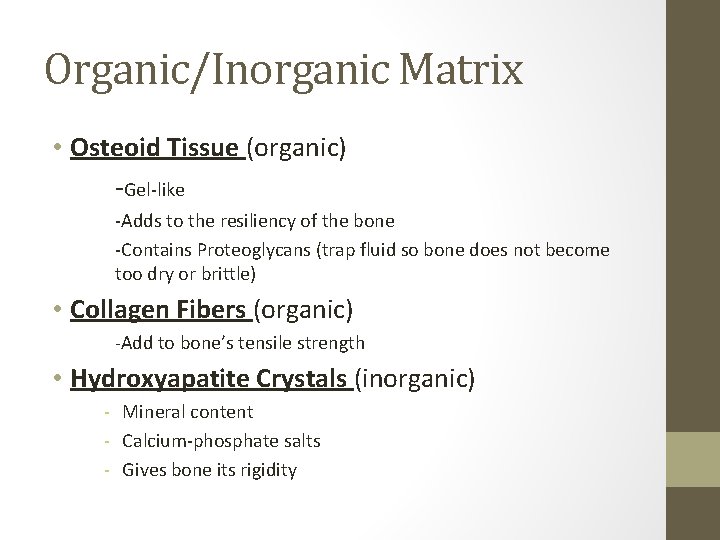 Organic/Inorganic Matrix

• Osteoid Tissue (organic)

-Gel-like

-Adds to the resiliency of the bone

-Contains Proteoglycans (trap fluid so bone does not become too dry or brittle)

• Collagen Fibers (organic)

-Add to bone's tensile strength

• Hydroxyapatite Crystals (inorganic)

- Mineral content
- Calcium-phosphate salts
- Gives bone its rigidity